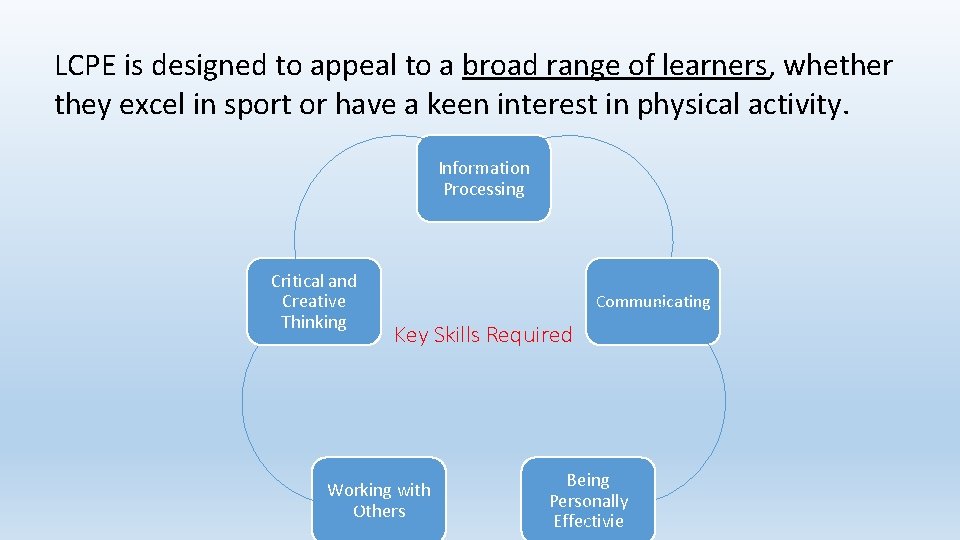 LCPE is designed to appeal to a broad range of learners, whether they excel in sport or have a keen interest in physical activity.

Information Processing

Critical and Creative Thinking

Communicating

Key Skills Required

Working with Others

Being Personally Effectivie